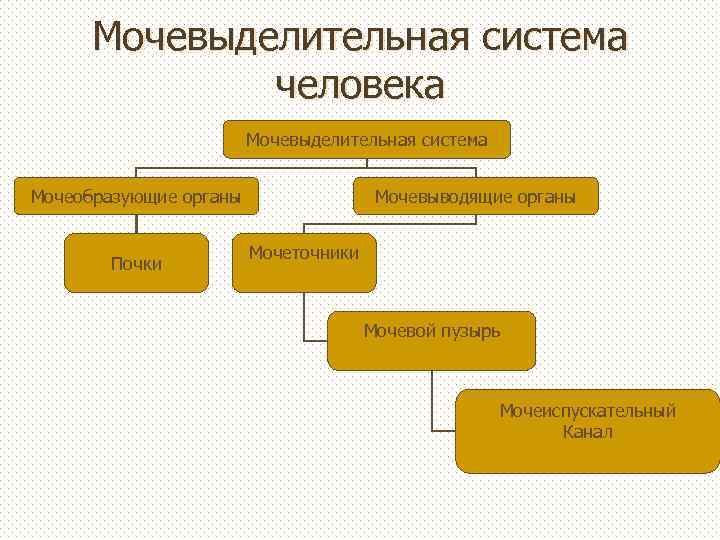 Мочевыделительная система человека

Мочевыделительная система

Мочеобразующие органы

Мочевыводящие органы

Почки

Мочеточники

Мочевой пузырь

Мочеиспускательный Канал